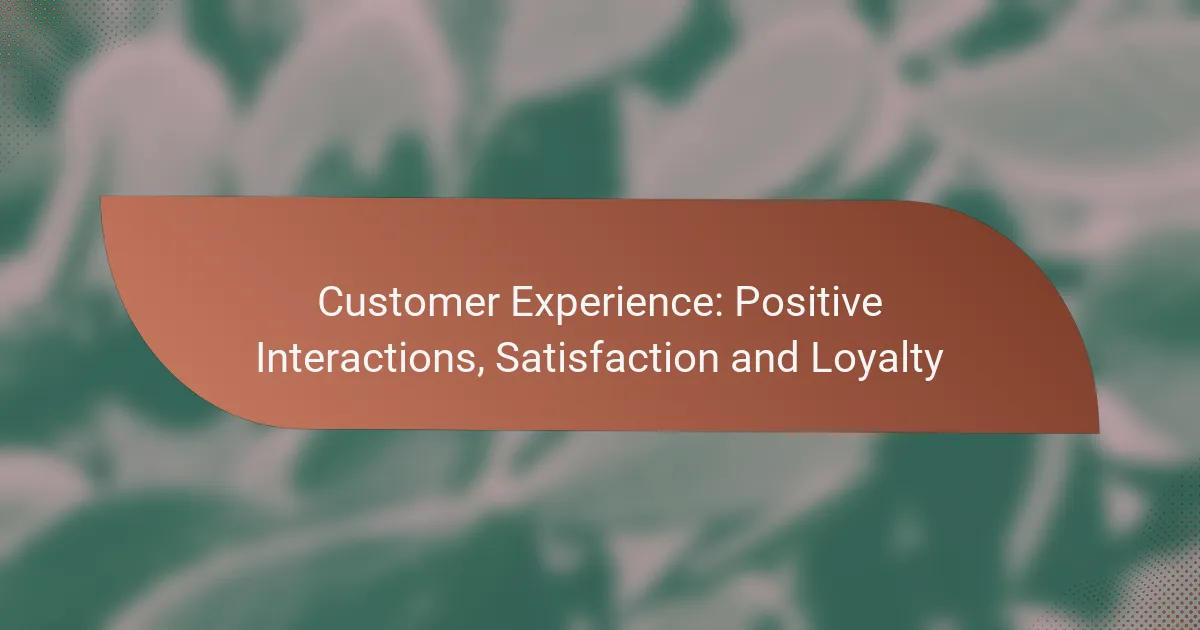 Customer Experience: Positive Interactions, Satisfaction and Loyalty